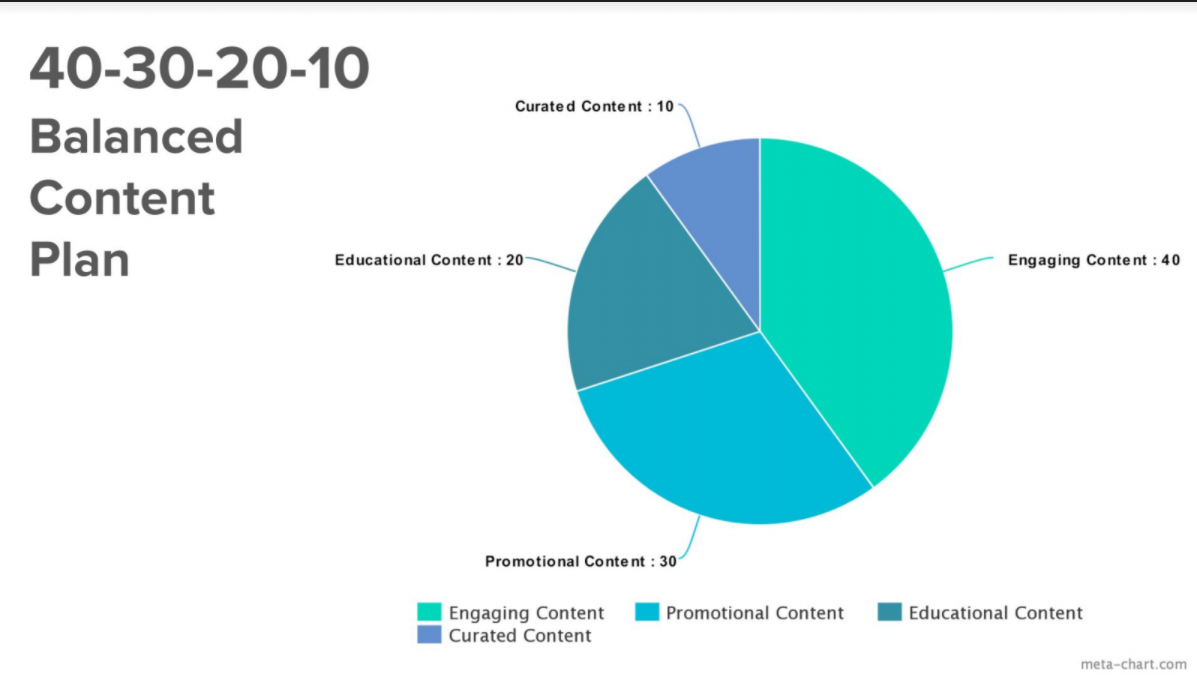 40-30-20-10
Balanced Content Plan

Curated Content : 10
Educational Content : 20
Engaging Content : 40
Promotional Content : 30

Engaging Content
Promotional Content
Educational Content
Curated Content

meta-chart.com